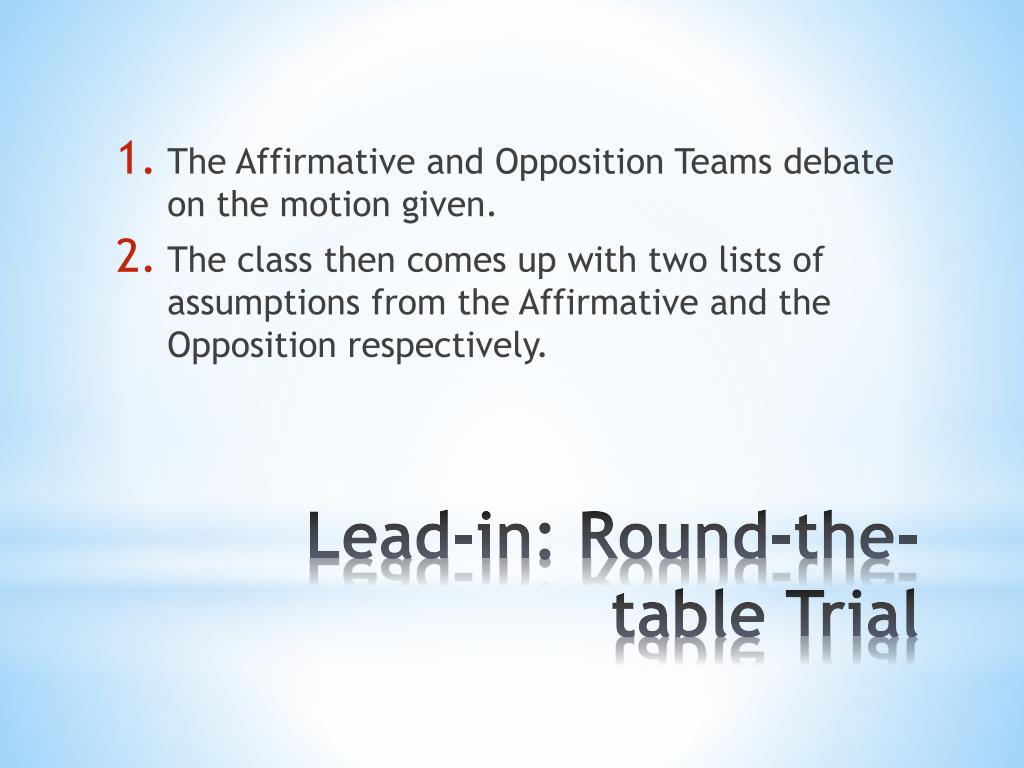 1. The Affirmative and Opposition Teams debate on the motion given.
2. The class then comes up with two lists of assumptions from the Affirmative and the Opposition respectively.

Lead-in: Round-the-table Trial